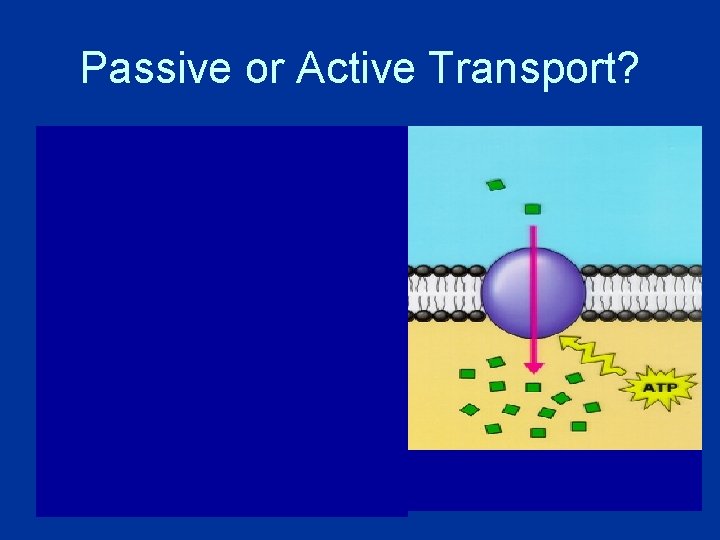 Passive or Active Transport?

ATP